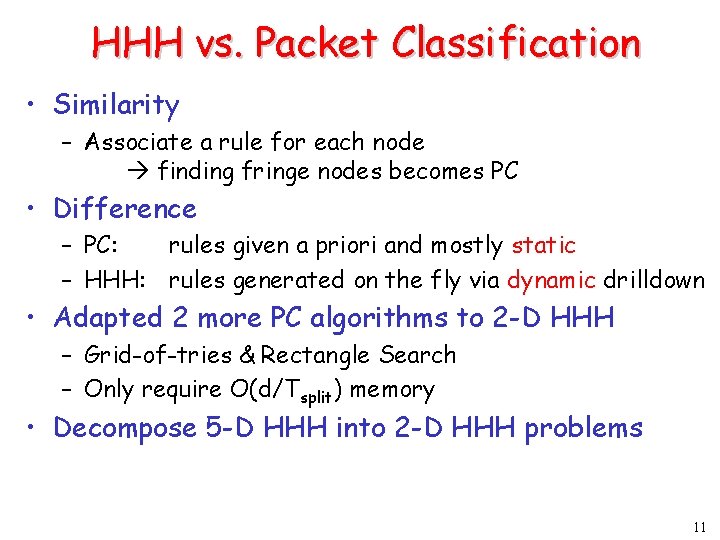 HHH vs. Packet Classification

• Similarity
– Associate a rule for each node
→ finding fringe nodes becomes PC

• Difference
– PC: rules given a priori and mostly static
– HHH: rules generated on the fly via dynamic drilldown

• Adapted 2 more PC algorithms to 2-D HHH
– Grid-of-tries & Rectangle Search
– Only require $O(d/T_{split})$ memory

• Decompose 5-D HHH into 2-D HHH problems

11